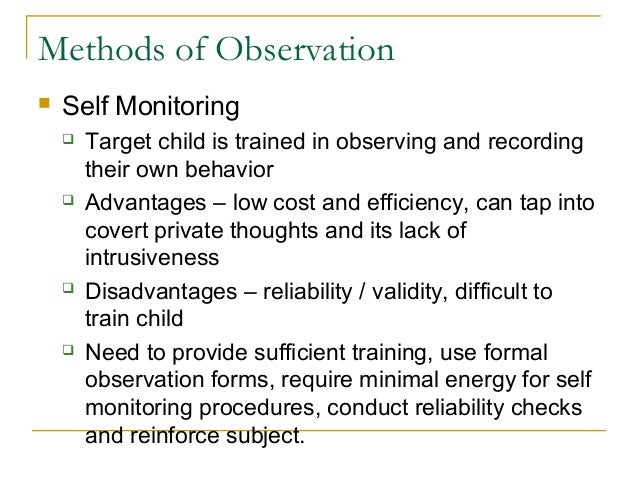 Methods of Observation

Self Monitoring

Target child is trained in observing and recording their own behavior

Advantages – low cost and efficiency, can tap into covert private thoughts and its lack of intrusiveness

Disadvantages – reliability / validity, difficult to train child

Need to provide sufficient training, use formal observation forms, require minimal energy for self monitoring procedures, conduct reliability checks and reinforce subject.